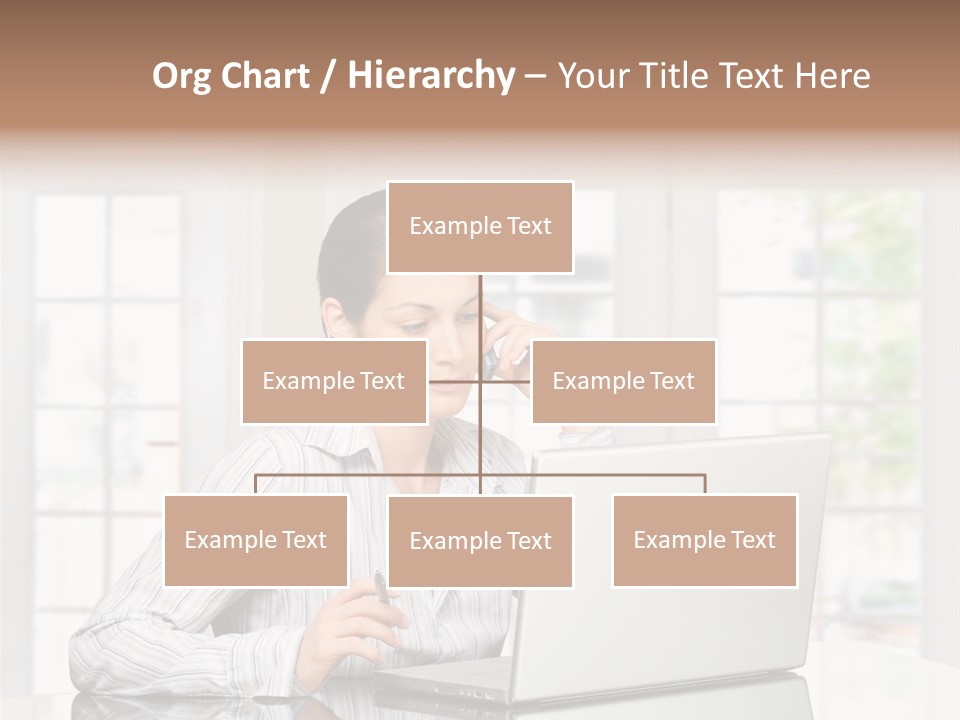 Org Chart / Hierarchy – Your Title Text Here

Example Text

Example Text

Example Text

Example Text

Example Text

Example Text